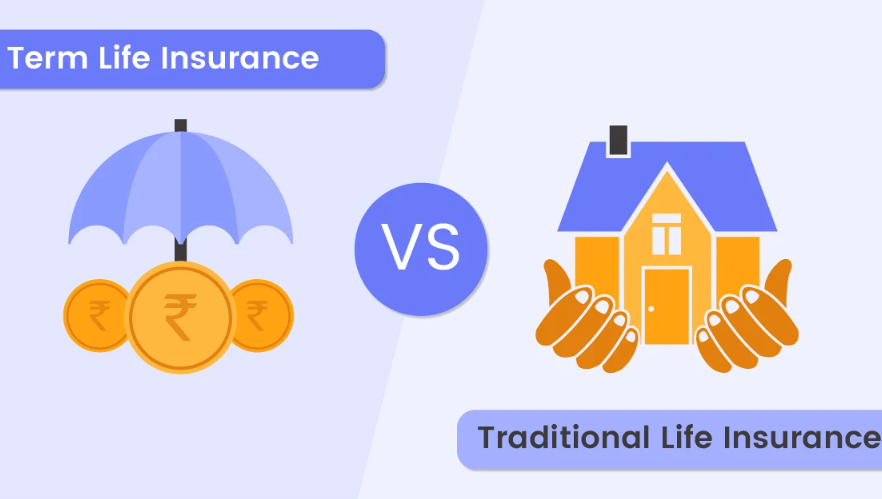 Term Life Insurance

₹ ₹ ₹

VS

Traditional Life Insurance